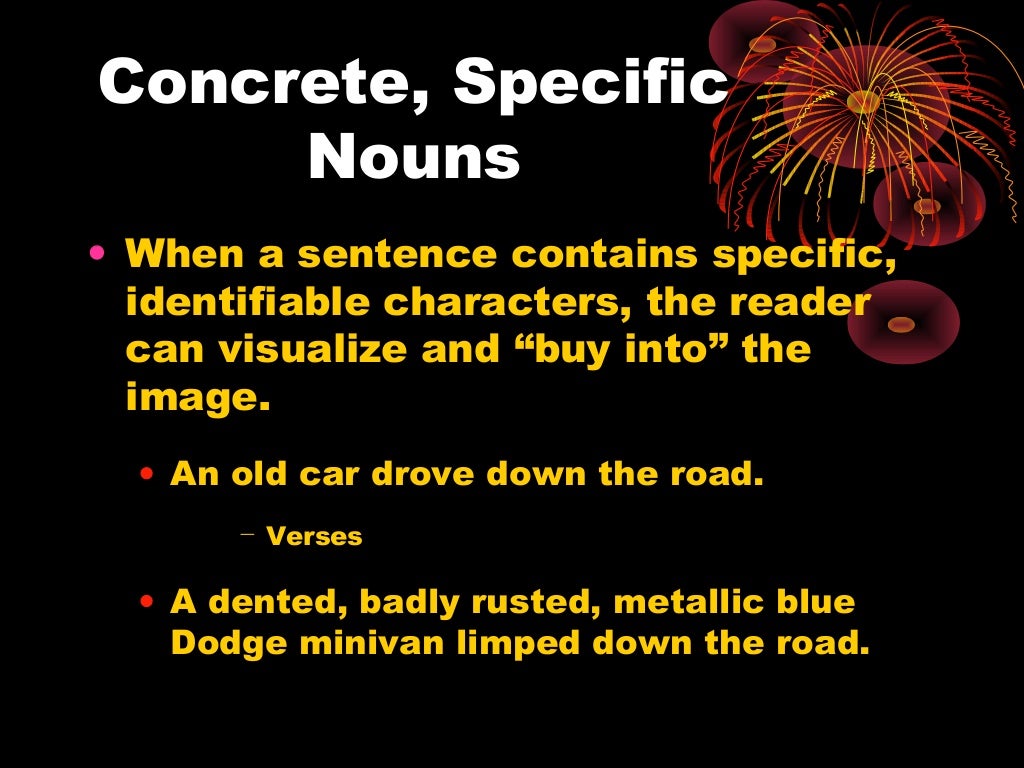 Concrete, Specific Nouns

• When a sentence contains specific, identifiable characters, the reader can visualize and “buy into” the image.

• An old car drove down the road.

– Verses

• A dented, badly rusted, metallic blue Dodge minivan limped down the road.